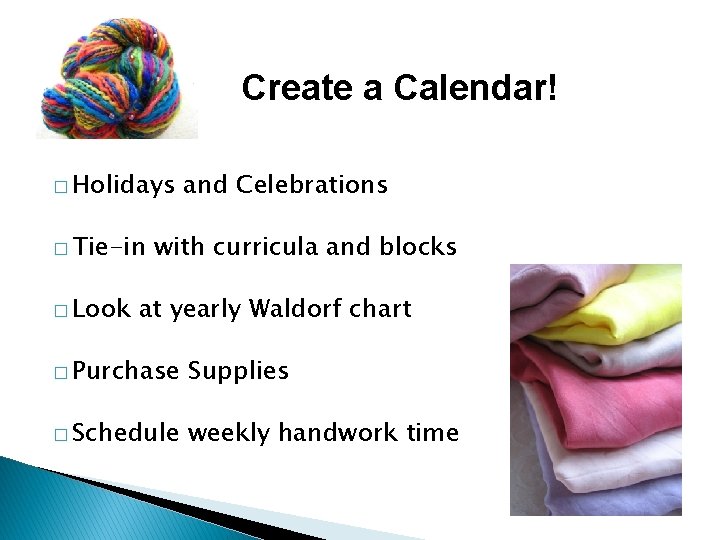 Create a Calendar!

□ Holidays and Celebrations

□ Tie-in with curricula and blocks

□ Look at yearly Waldorf chart

□ Purchase Supplies

□ Schedule weekly handwork time